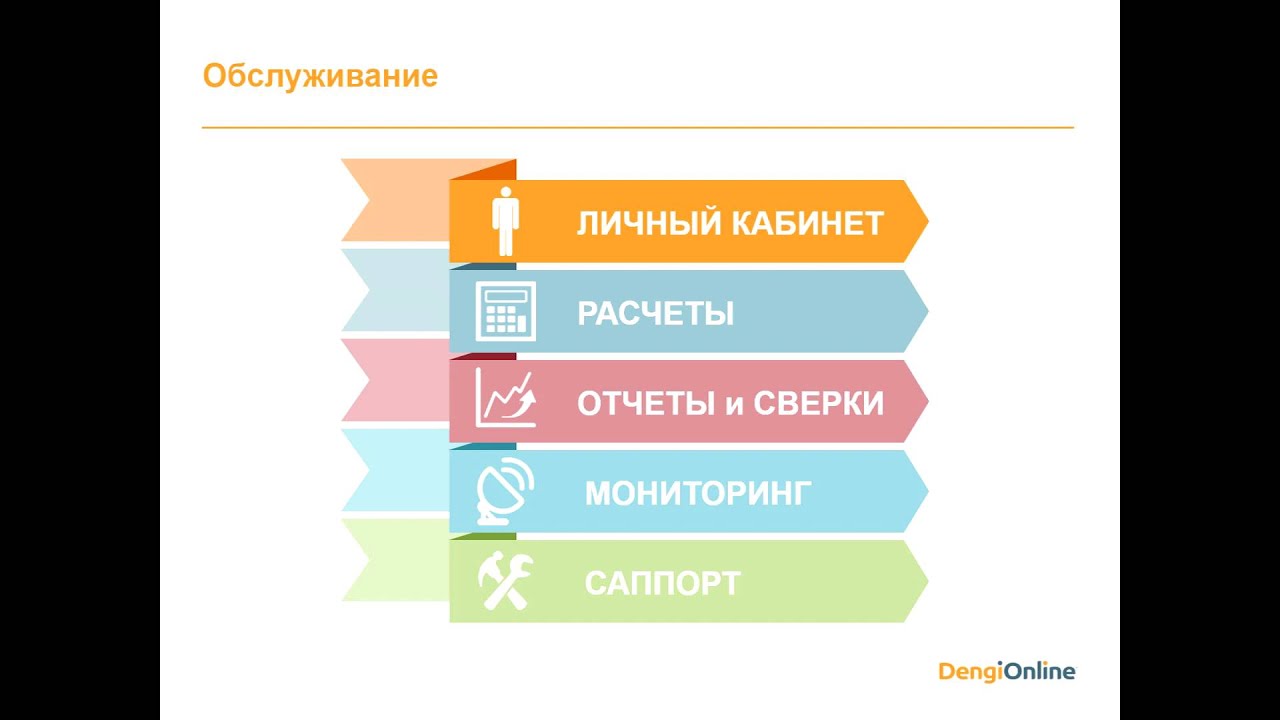 Обслуживание

ЛИЧНЫЙ КАБИНЕТ

РАСЧЕТЫ

ОТЧЕТЫ и СВЕРКИ

МОНИТОРИНГ

САППОРТ

DengiOnline